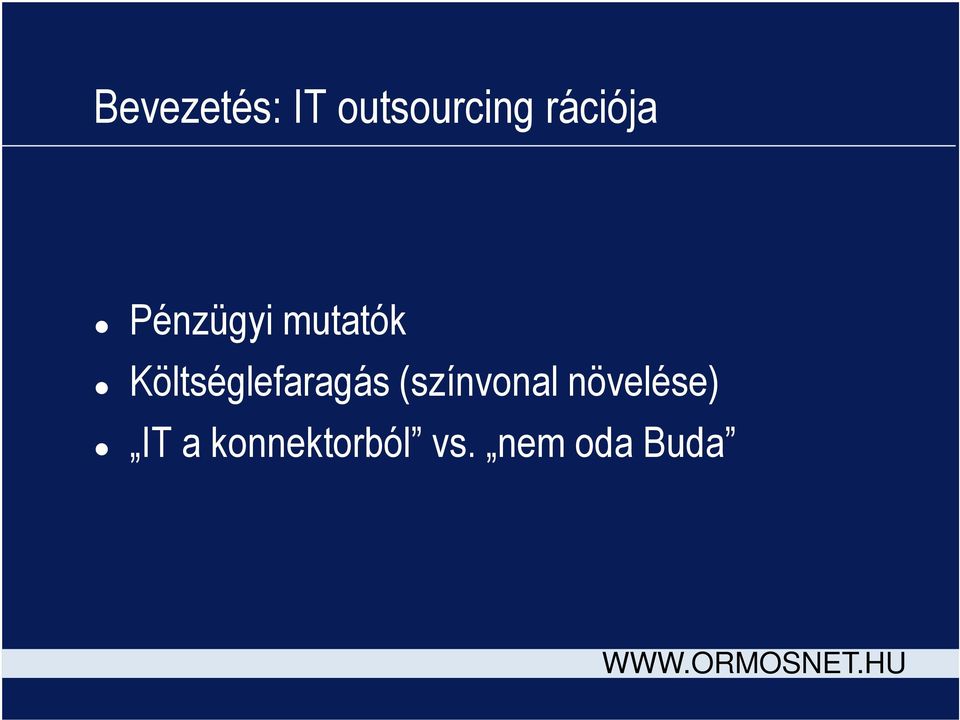 Bevezetés: IT outsourcing rációja

- Pénzügyi mutatók
- Költséglefaragás (színvonal növelése)
- „IT a konnektorból” vs. „nem oda Buda”

WWW.ORMOSNET.HU